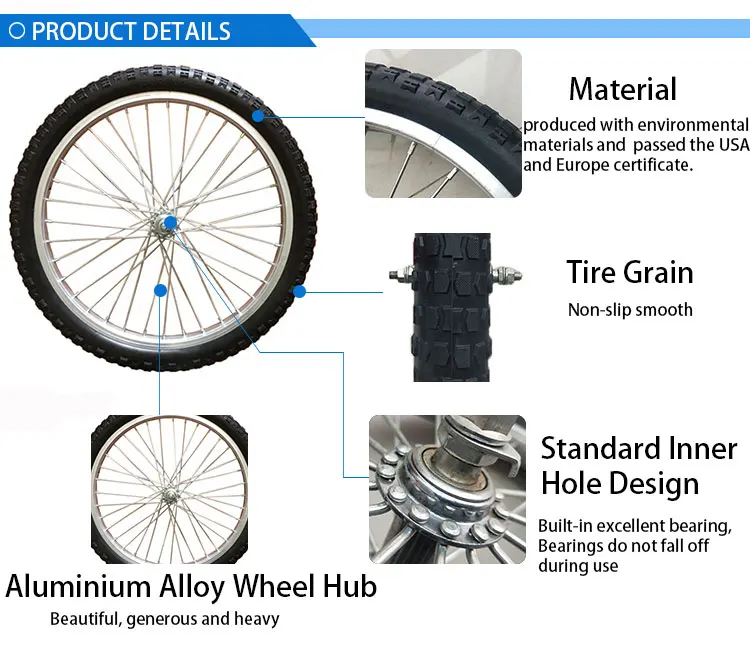 PRODUCT DETAILS

Material
produced with environmental materials and passed the USA and Europe certificate.

Tire Grain
Non-slip smooth

Standard Inner Hole Design
Built-in excellent bearing, Bearings do not fall off during use

Aluminium Alloy Wheel Hub
Beautiful, generous and heavy